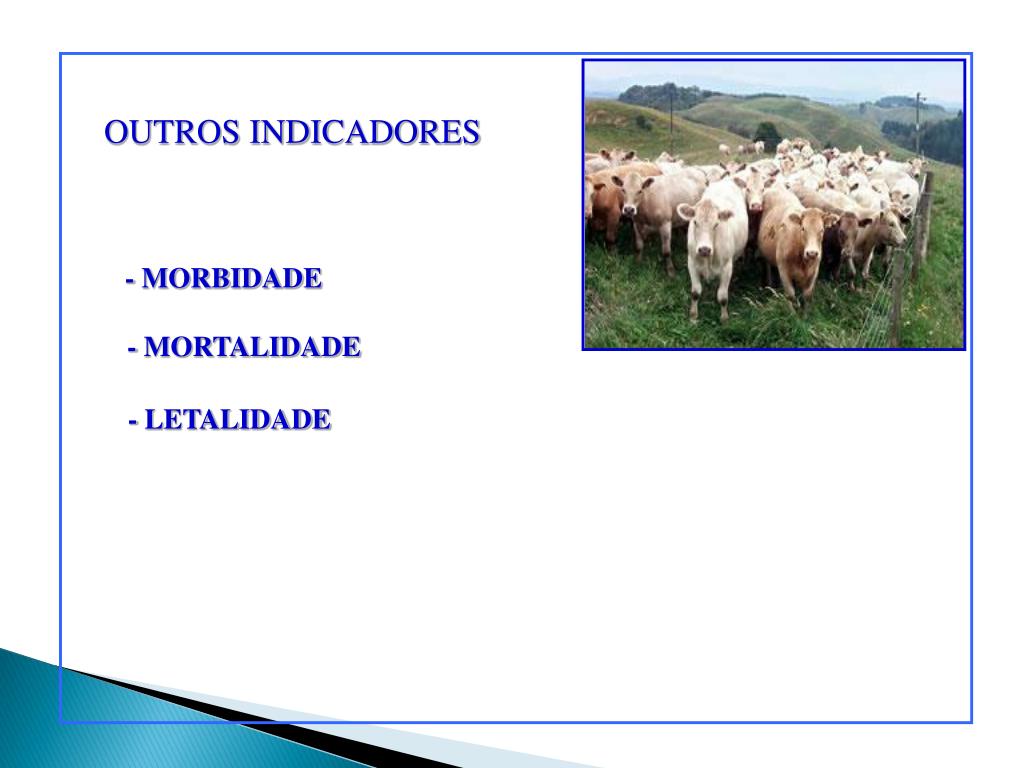 OUTROS INDICADORES

- MORBIDADE

- MORTALIDADE

- LETALIDADE